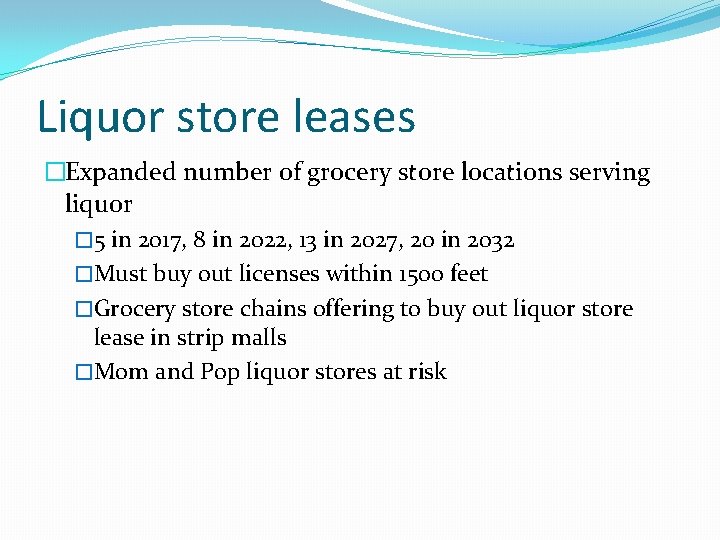 Liquor store leases

□Expanded number of grocery store locations serving liquor

□5 in 2017, 8 in 2022, 13 in 2027, 20 in 2032

□Must buy out licenses within 1500 feet

□Grocery store chains offering to buy out liquor store lease in strip malls

□Mom and Pop liquor stores at risk